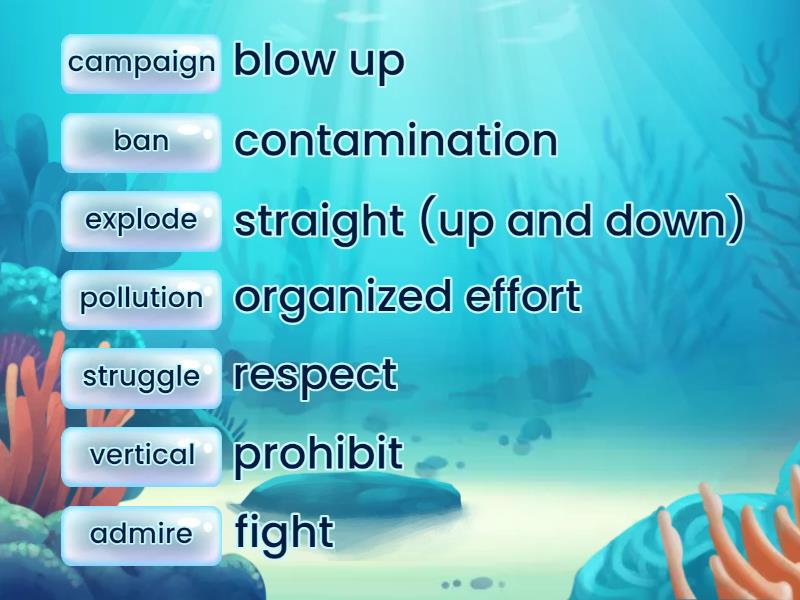 campaign blow up

ban contamination

explode straight (up and down)

pollution organized effort

struggle respect

vertical prohibit

admire fight